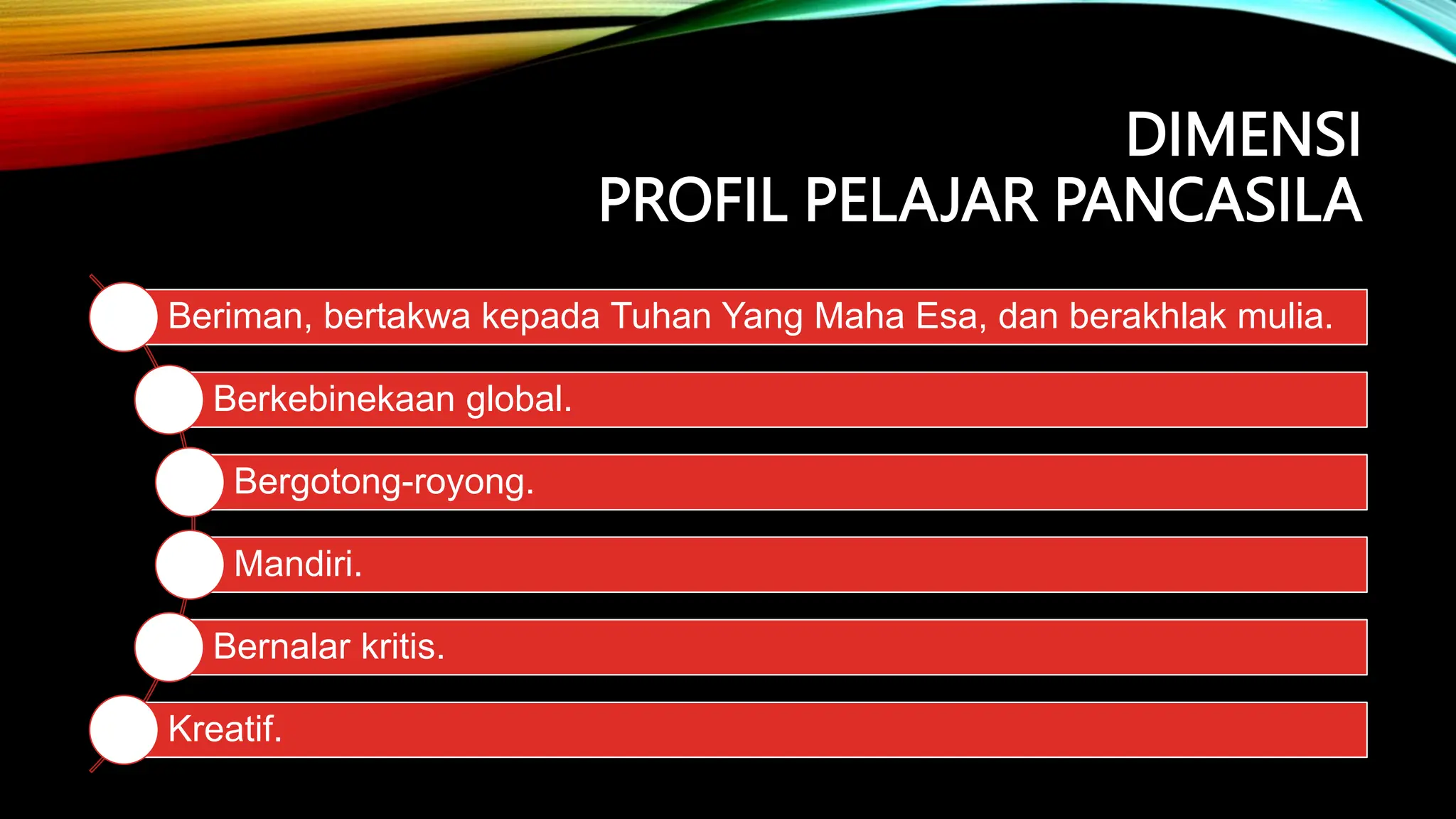 DIMENSI
PROFIL PELAJAR PANCASILA

Beriman, bertakwa kepada Tuhan Yang Maha Esa, dan berakhlak mulia.

Berkebinekaan global.

Bergotong-royong.

Mandiri.

Bernalar kritis.

Kreatif.